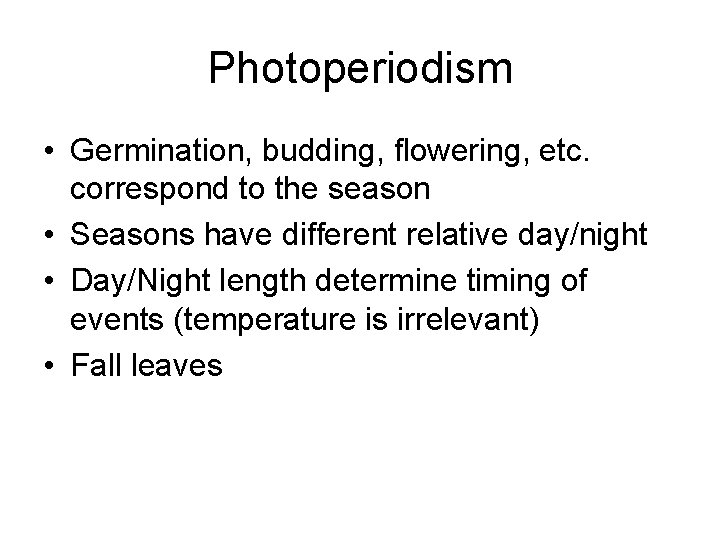 Photoperiodism

• Germination, budding, flowering, etc. correspond to the season
• Seasons have different relative day/night
• Day/Night length determine timing of events (temperature is irrelevant)
• Fall leaves